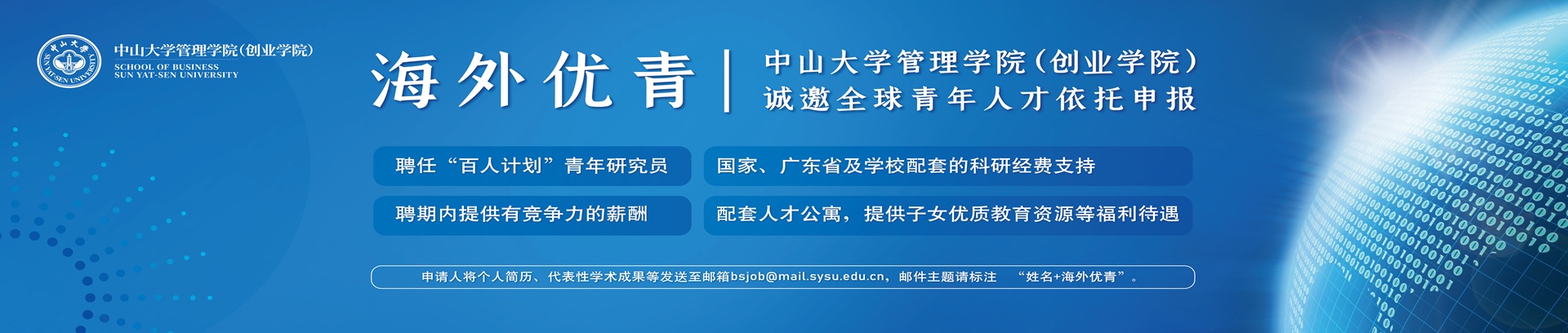 中山大学
SUN YAT-SEN UNIVERSITY

中山大学管理学院(创业学院)
SCHOOL OF BUSINESS
SUN YAT-SEN UNIVERSITY

海外优青 | 中山大学管理学院（创业学院）
诚邀全球青年人才依托申报

聘任“百人计划”青年研究员

国家、广东省及学校配套的科研经费支持

聘期内提供有竞争力的薪酬

配套人才公寓，提供子女优质教育资源等福利待遇

申请人将个人简历、代表性学术成果等发送至邮箱bsjob@mail.sysu.edu.cn，邮件主题请标注 “姓名+海外优青”。